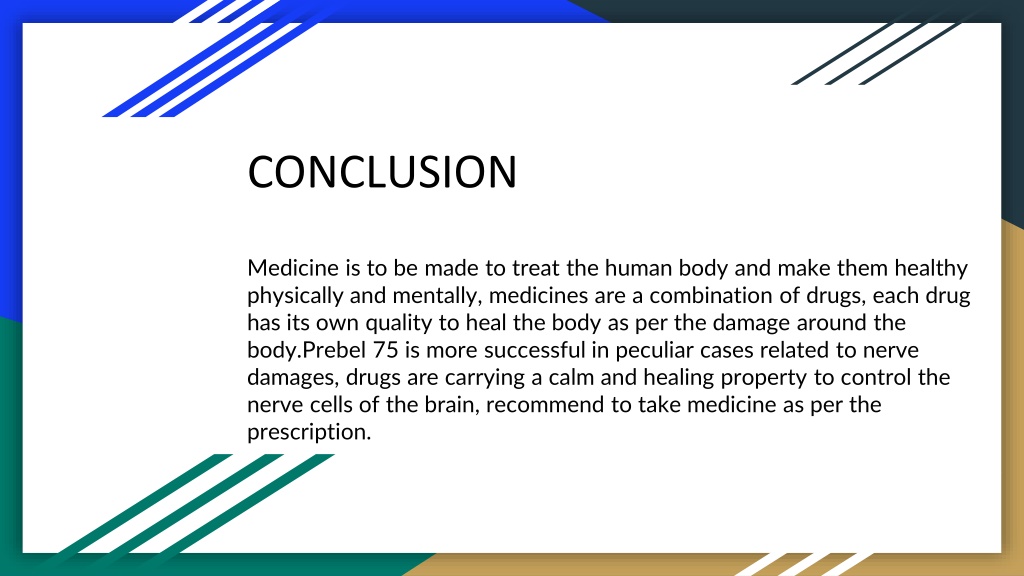 CONCLUSION

Medicine is to be made to treat the human body and make them healthy physically and mentally, medicines are a combination of drugs, each drug has its own quality to heal the body as per the damage around the body.Prebel 75 is more successful in peculiar cases related to nerve damages, drugs are carrying a calm and healing property to control the nerve cells of the brain, recommend to take medicine as per the prescription.